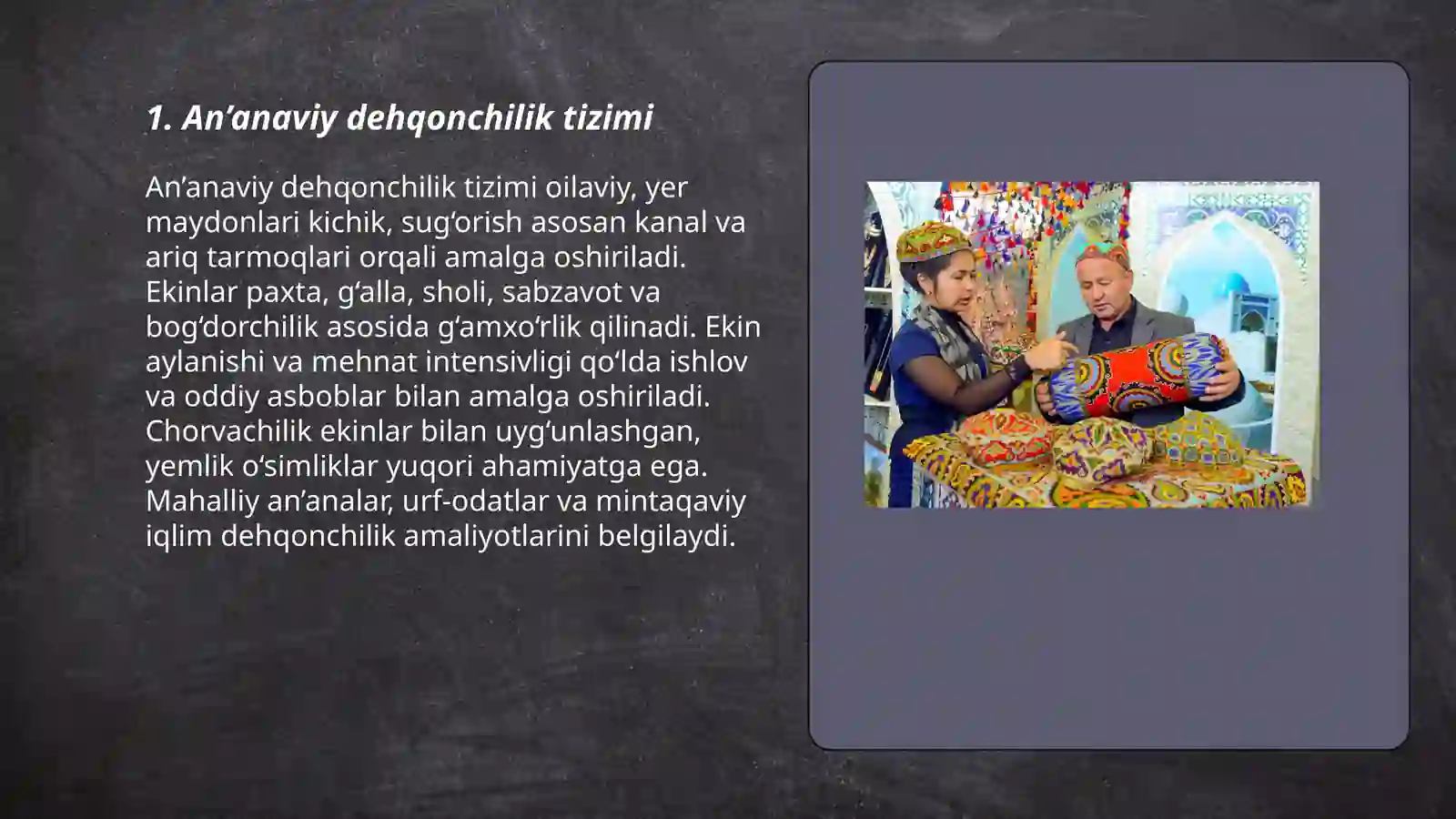 1. An’anaviy dehqonchilik tizimi

An’anaviy dehqonchilik tizimi oilaviy, yer maydonlari kichik, sug‘orish asosan kanal va ariq tarmoqlari orqali amalga oshiriladi. Ekinlar paxta, g‘alla, sholi, sabzavot va bog‘dorchilik asosida g‘amxo‘rlik qilinadi. Ekin aylanishi va mehnat intensivligi qo‘lda ishlov va oddiy asboblar bilan amalga oshiriladi. Chorvachilik ekinlar bilan uyg‘unlashgan, yemlik o‘simliklar yuqori ahamiyatga ega. Mahalliy an’analar, urf-odatlar va mintaqaviy iqlim dehqonchilik amaliyotlarini belgilaydi.